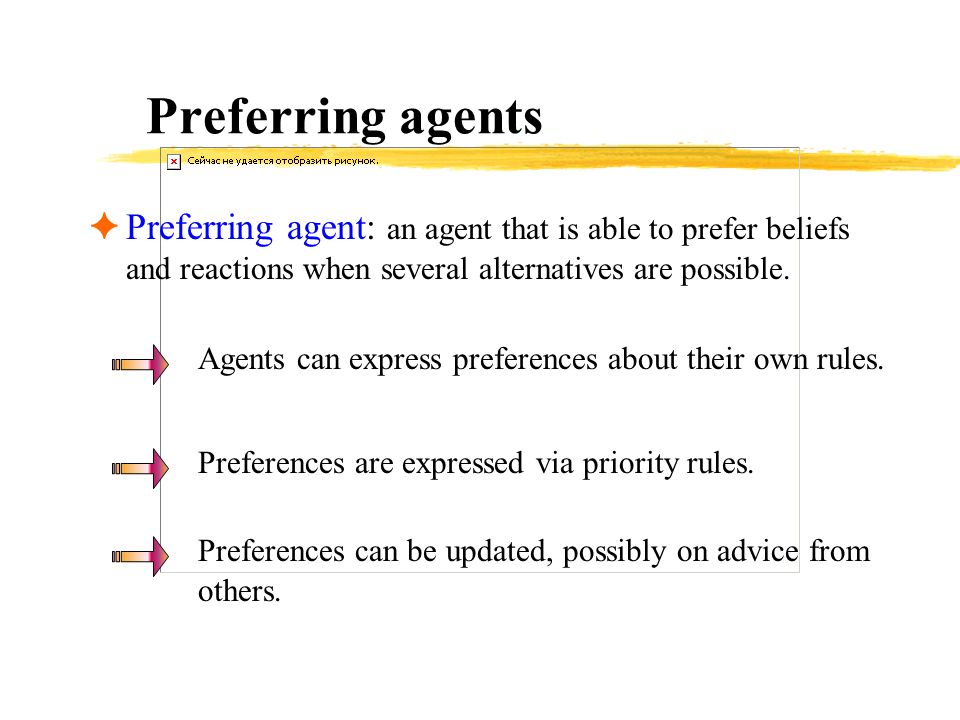 Preferring agents

Сейчас не удается отобразить рисунок.

Preferring agent: an agent that is able to prefer beliefs and reactions when several alternatives are possible.

Agents can express preferences about their own rules.

Preferences are expressed via priority rules.

Preferences can be updated, possibly on advice from others.